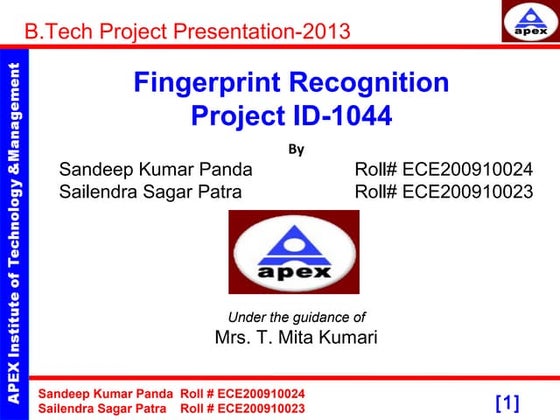 B.Tech Project Presentation-2013

apex

APEX Institute of Technology &Management

Fingerprint Recognition
Project ID-1044

By

Sandeep Kumar Panda Roll# ECE200910024
Sailendra Sagar Patra Roll# ECE200910023

apex

Under the guidance of
Mrs. T. Mita Kumari

Sandeep Kumar Panda Roll # ECE200910024
Sailendra Sagar Patra Roll # ECE200910023

[1]